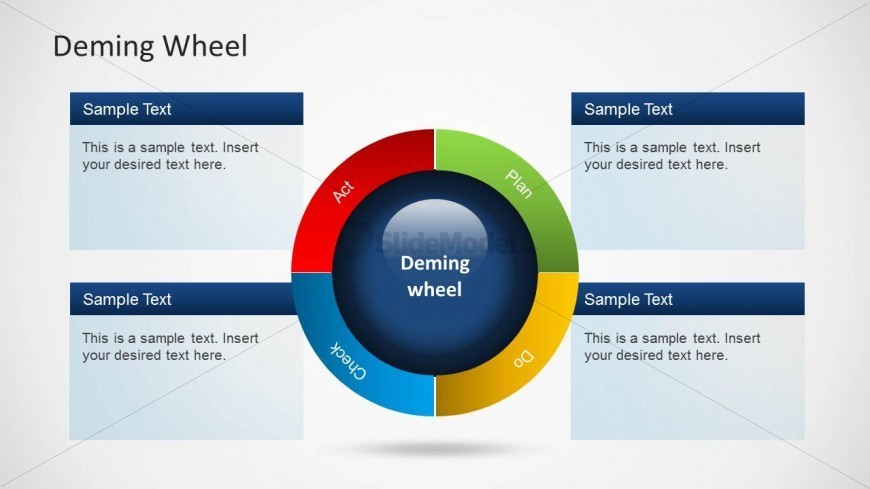 Deming Wheel

Sample Text

This is a sample text. Insert your desired text here.

Sample Text

This is a sample text. Insert your desired text here.

Act

Plan

SlideModel

Deming wheel

Check

Do

Sample Text

This is a sample text. Insert your desired text here.

Sample Text

This is a sample text. Insert your desired text here.